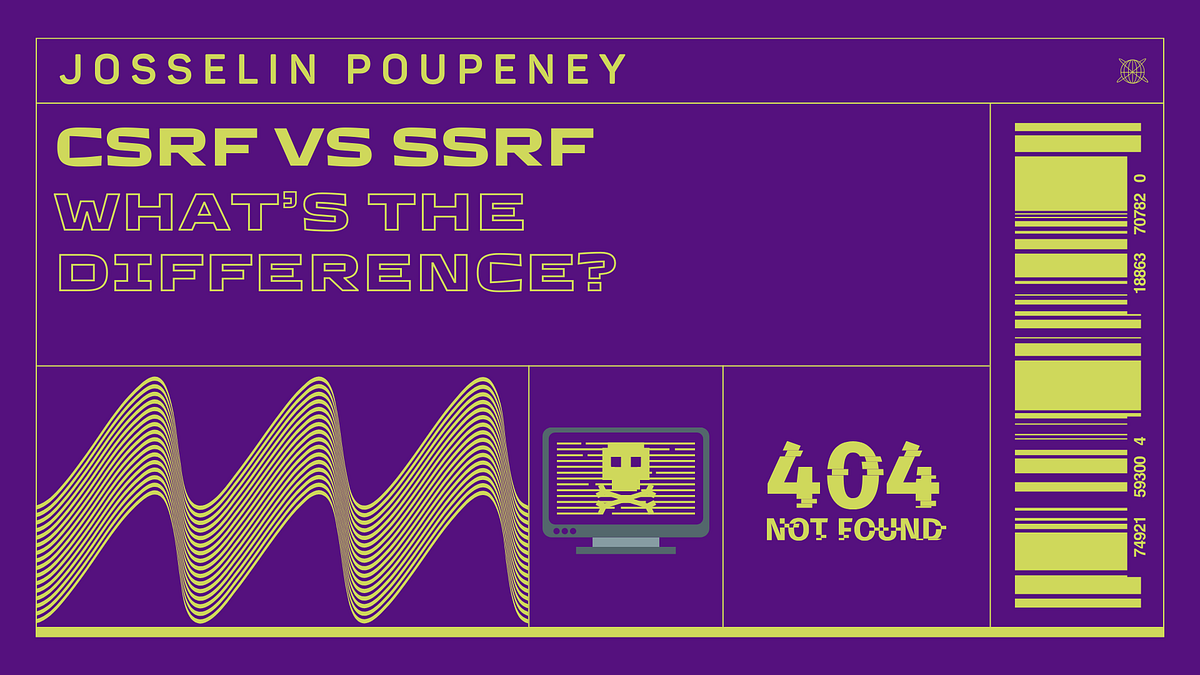 JOSSELIN POUPENEY

CSRF VS SSRF

WHAT'S THE DIFFERENCE?

404
NOT FOUND

74921 59300 4 18863 70782 0